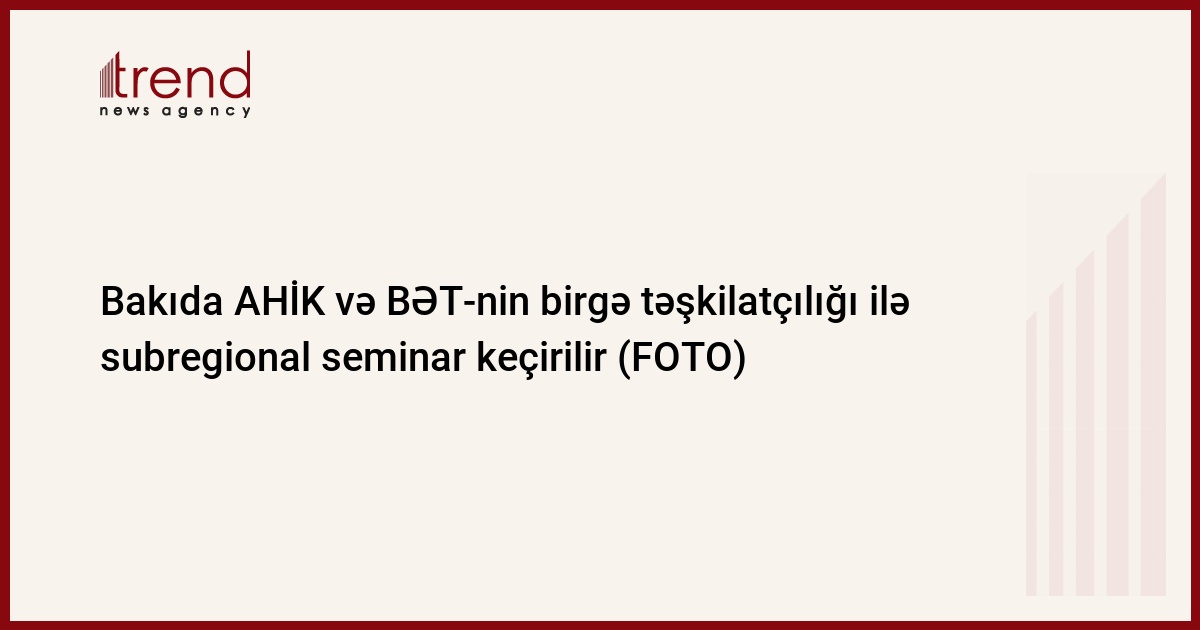 trend
news agency

Bakıda AHİK və BƏT-nin birgə təşkilatçılığı ilə subregional seminar keçirilir (FOTO)